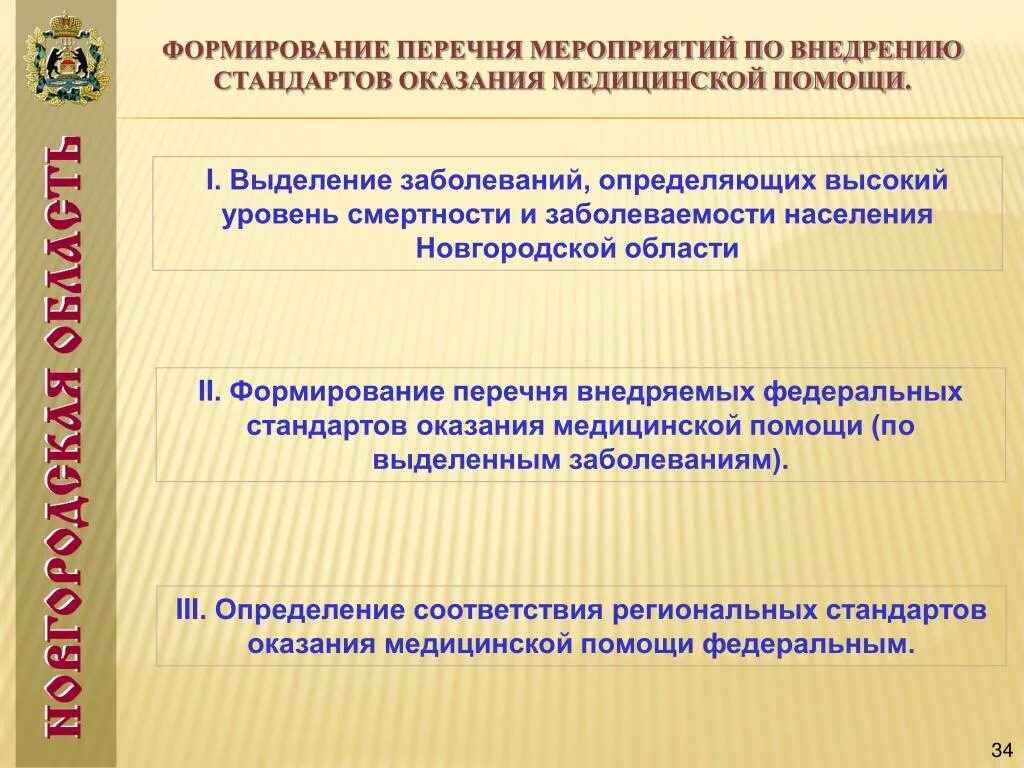 НОВГОРОДСКАЯ ОБЛАСТЬ

ФОРМИРОВАНИЕ ПЕРЕЧНЯ МЕРОПРИЯТИЙ ПО ВНЕДРЕНИЮ СТАНДАРТОВ ОКАЗАНИЯ МЕДИЦИНСКОЙ ПОМОЩИ.

I. Выделение заболеваний, определяющих высокий уровень смертности и заболеваемости населения Новгородской области

II. Формирование перечня внедряемых федеральных стандартов оказания медицинской помощи (по выделенным заболеваниям).

III. Определение соответствия региональных стандартов оказания медицинской помощи федеральным.

34